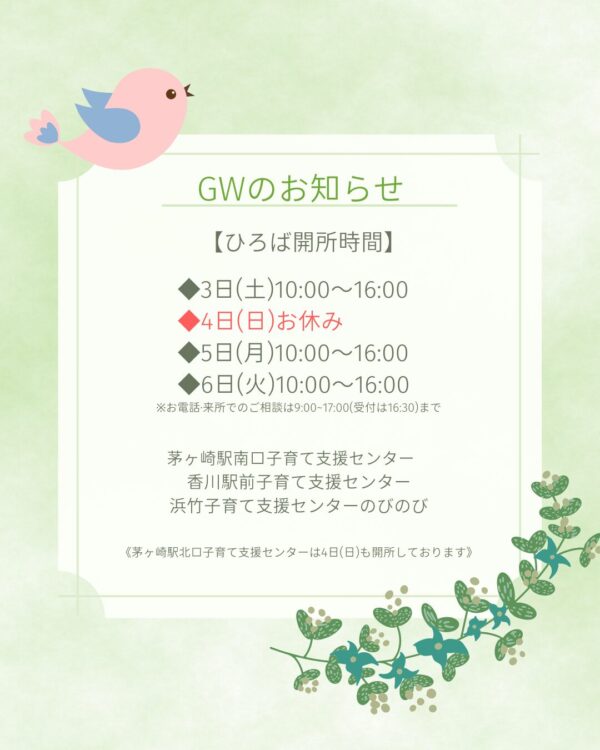 GWのお知らせ

【ひろば開所時間】

◆3日(土)10:00～16:00
◆4日(日)お休み
◆5日(月)10:00～16:00
◆6日(火)10:00～16:00
※お電話·来所でのご相談は9:00~17:00(受付は16:30)まで

茅ヶ崎駅南口子育て支援センター
香川駅前子育て支援センター
浜竹子育て支援センターのびのび

《茅ヶ崎駅北口子育て支援センターは4日(日)も開所しております》